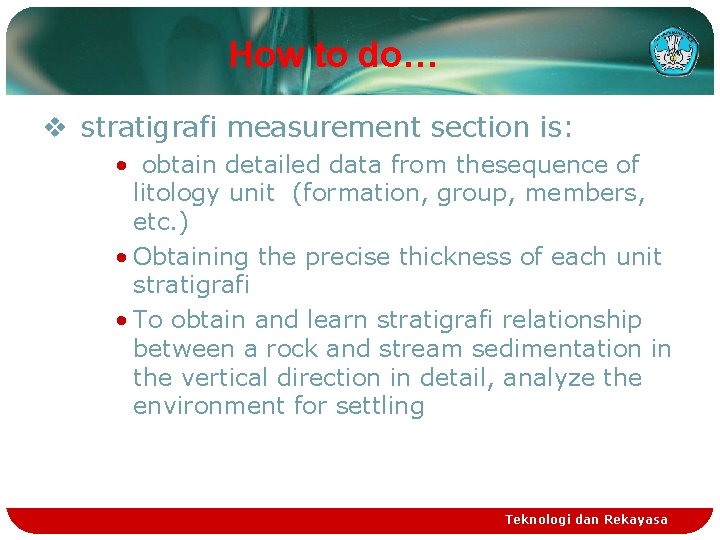 How to do…

❖ stratigrafi measurement section is:

• obtain detailed data from thesequence of litology unit (formation, group, members, etc.)

• Obtaining the precise thickness of each unit stratigrafi

• To obtain and learn stratigrafi relationship between a rock and stream sedimentation in the vertical direction in detail, analyze the environment for settling

Teknologi dan Rekayasa